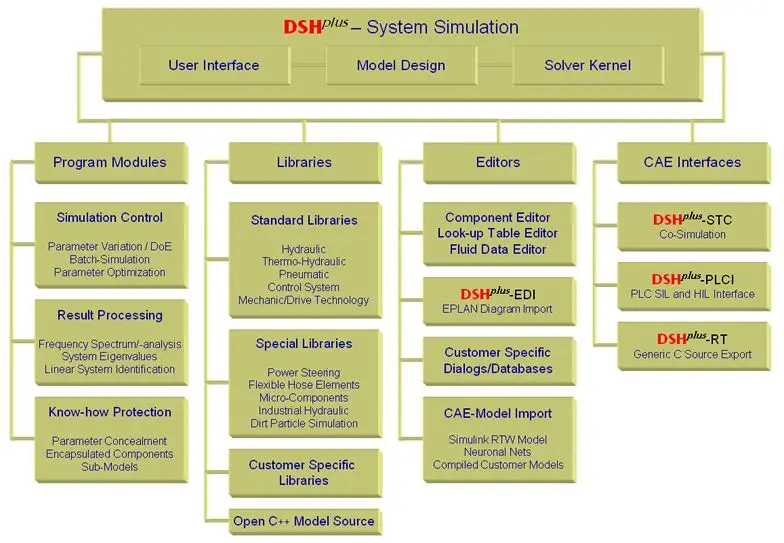 DSH$^{plus}$ – System Simulation

User Interface

Model Design

Solver Kernel

Program Modules

Simulation Control

Parameter Variation / DoE
Batch-Simulation
Parameter Optimization

Result Processing

Frequency Spectrum/-analysis
System Eigenvalues
Linear System Identification

Know-how Protection

Parameter Concealment
Encapsulated Components
Sub-Models

Libraries

Standard Libraries

Hydraulic
Thermo-Hydraulic
Pneumatic
Control System
Mechanic/Drive Technology

Special Libraries

Power Steering
Flexible Hose Elements
Micro-Components
Industrial Hydraulic
Dirt Particle Simulation

Customer Specific Libraries

Open C++ Model Source

Editors

Component Editor
Look-up Table Editor
Fluid Data Editor

DSH$^{plus}$-EDI
EPLAN Diagram Import

Customer Specific Dialogs/Databases

CAE-Model Import

Simulink RTW Model
Neuronal Nets
Compiled Customer Models

CAE Interfaces

DSH$^{plus}$-STC
Co-Simulation

DSH$^{plus}$-PLCI
PLC SIL and HIL Interface

DSH$^{plus}$-RT
Generic C Source Export